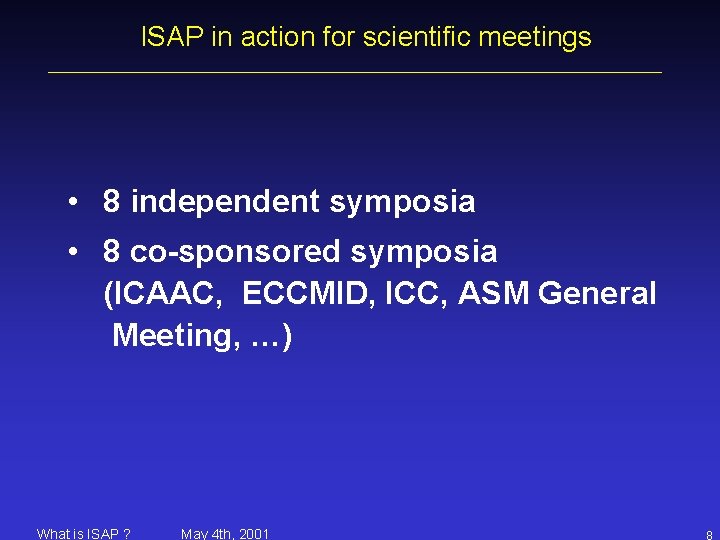 ISAP in action for scientific meetings

• 8 independent symposia
• 8 co-sponsored symposia (ICAAC, ECCMID, ICC, ASM General Meeting, ...)

What is ISAP ? May 4th, 2001 8